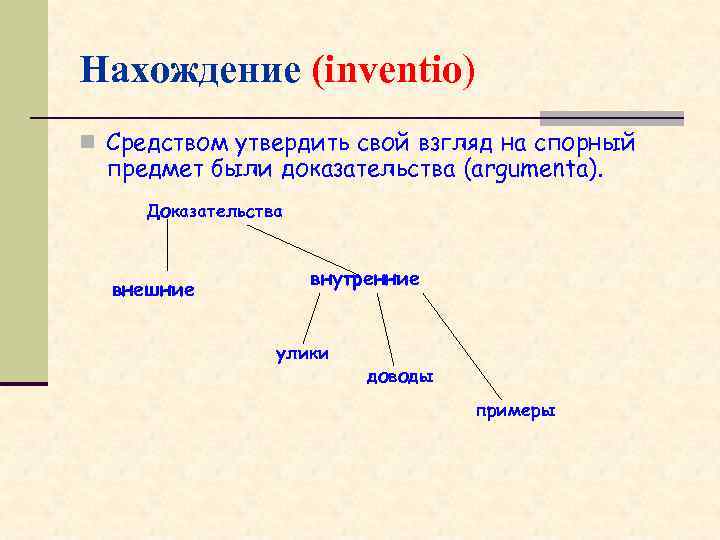 Нахождение (inventio)

Средством утвердить свой взгляд на спорный предмет были доказательства (argumenta).

Доказательства

внешние

внутренние

улики

доводы

примеры